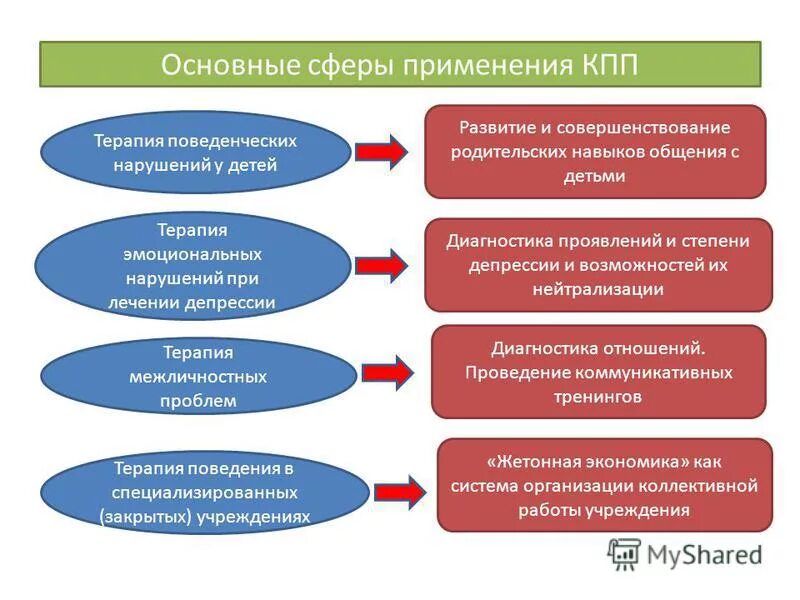 Основные сферы применения КПП

Терапия поведенческих нарушений у детей

Развитие и совершенствование родительских навыков общения с детьми

Терапия эмоциональных нарушений при лечении депрессии

Диагностика проявлений и степени депрессии и возможностей их нейтрализации

Терапия межличностных проблем

Диагностика отношений. Проведение коммуникативных тренингов

Терапия поведения в специализированных (закрытых) учреждениях

«Жетонная экономика» как система организации коллективной работы учреждения

MyShared